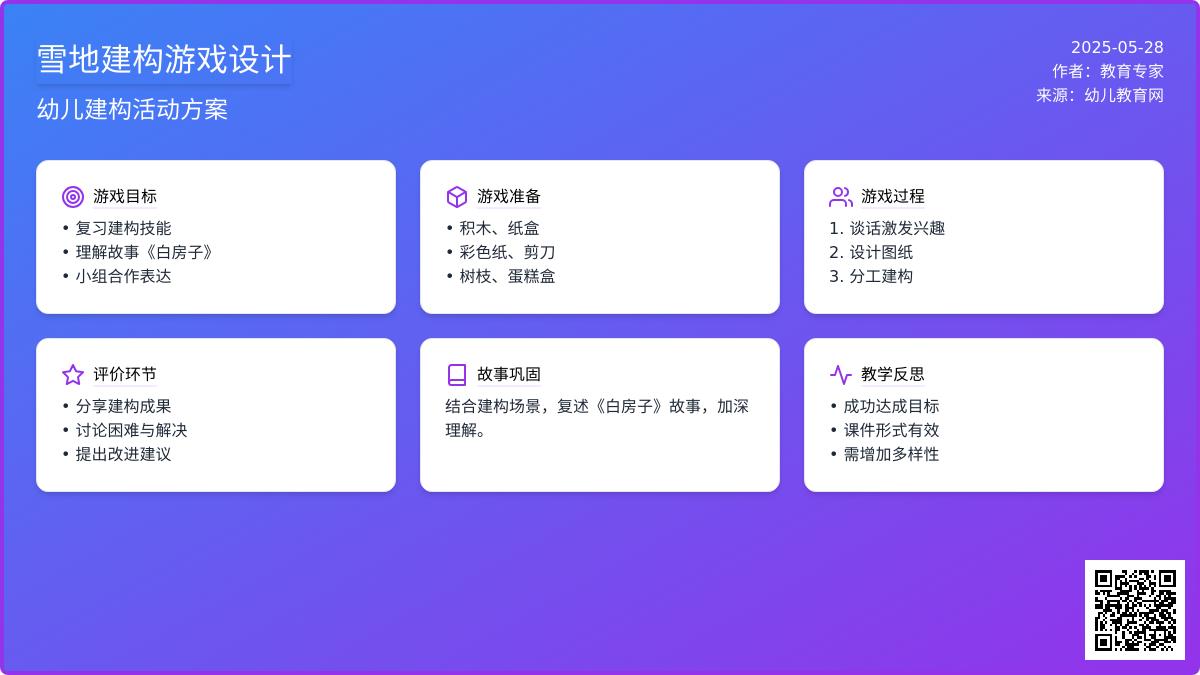 雪地建构游戏设计

幼儿建构活动方案

2025-05-28
作者：教育专家
来源：幼儿教育网

游戏目标
• 复习建构技能
• 理解故事《白房子》
• 小组合作表达

游戏准备
• 积木、纸盒
• 彩色纸、剪刀
• 树枝、蛋糕盒

游戏过程
1. 谈话激发兴趣
2. 设计图纸
3. 分工建构

评价环节
• 分享建构成果
• 讨论困难与解决
• 提出改进建议

故事巩固
结合建构场景，复述《白房子》故事，加深理解。

教学反思
• 成功达成目标
• 课件形式有效
• 需增加多样性